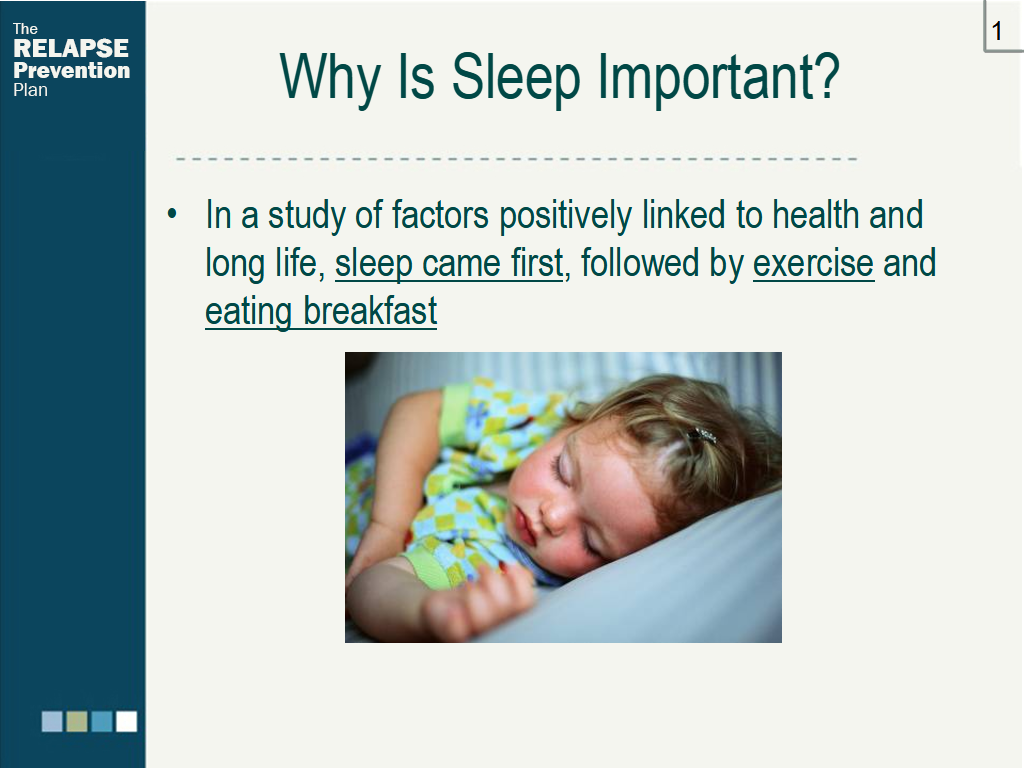 The
RELAPSE
Prevention
Plan

1

Why Is Sleep Important?

• In a study of factors positively linked to health and long life, sleep came first, followed by exercise and eating breakfast